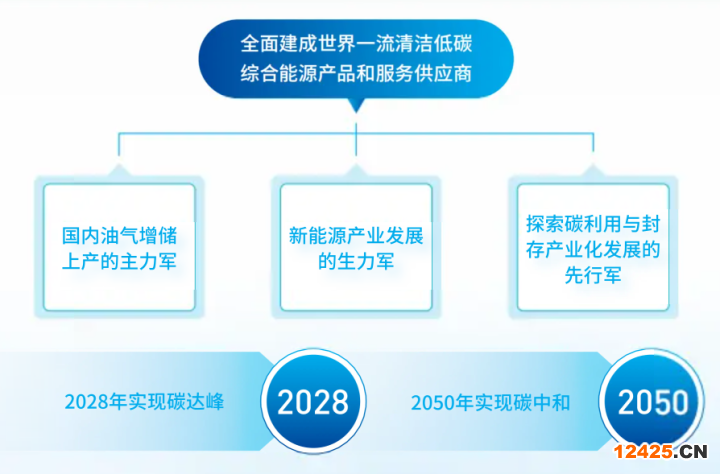 全面建成世界一流清洁低碳综合能源产品和服务供应商

国内油气增储上产的主力军

新能源产业发展的生力军

探索碳利用与封存产业化发展的先行军

2028年实现碳达峰

2028

2050年实现碳中和

2050

12425.CN